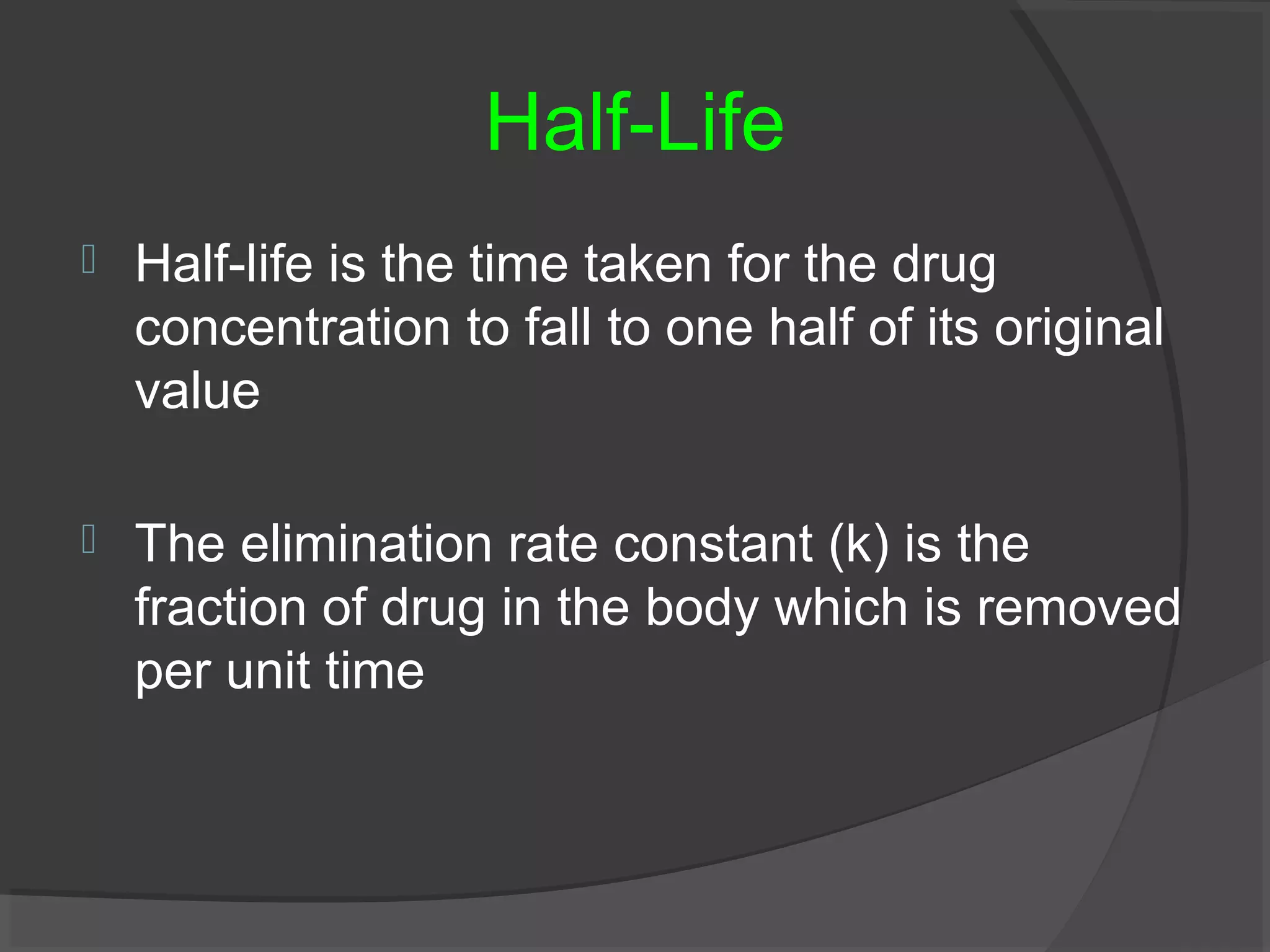 Half-Life

Half-life is the time taken for the drug concentration to fall to one half of its original value

The elimination rate constant (k) is the fraction of drug in the body which is removed per unit time